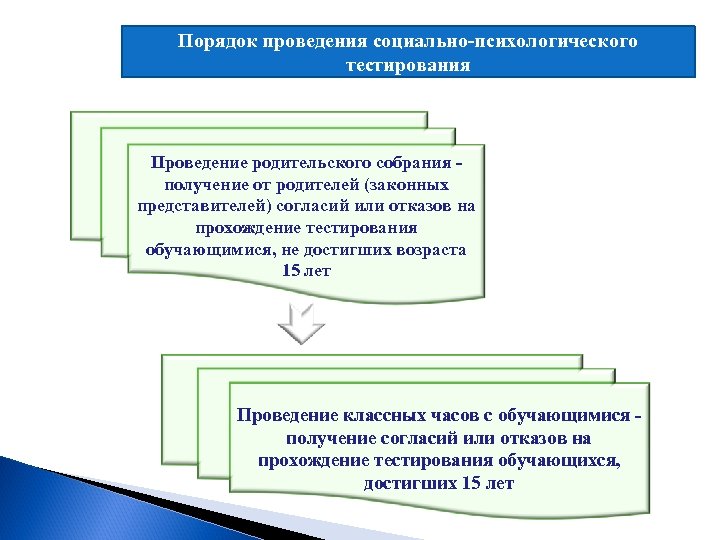 Порядок проведения социально-психологического тестирования

Проведение родительского собрания - получение от родителей (законных представителей) согласий или отказов на прохождение тестирования обучающимися, не достигших возраста 15 лет

Проведение классных часов с обучающимися - получение согласий или отказов на прохождение тестирования обучающихся, достигших 15 лет